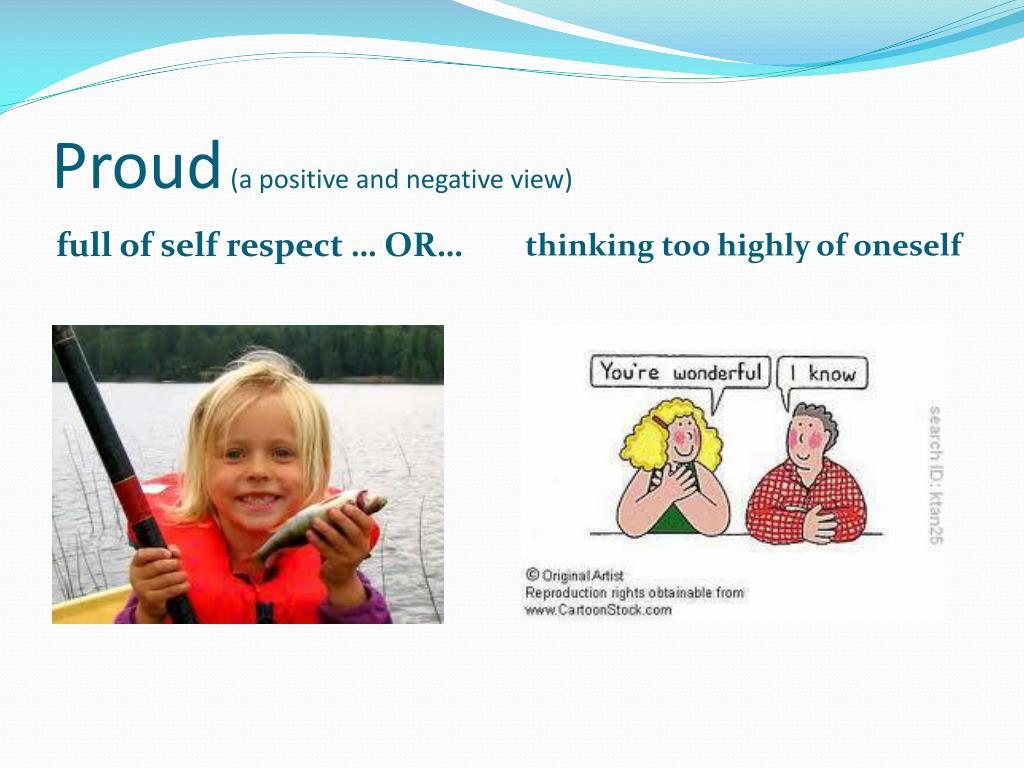 Proud (a positive and negative view)

full of self respect … OR… thinking too highly of oneself

You're wonderful

I know

search ID: ktan25

© Original Artist
Reproduction rights obtainable from
www.CartoonStock.com